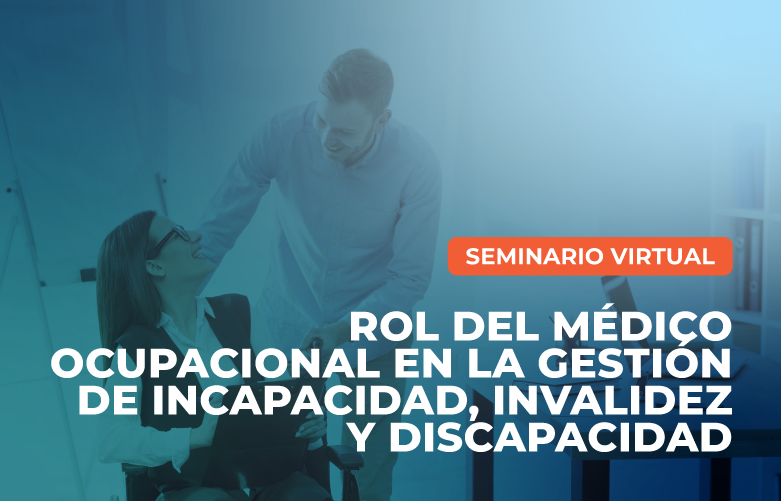 SEMINARIO VIRTUAL

ROL DEL MÉDICO OCUPACIONAL EN LA GESTIÓN DE INCAPACIDAD, INVALIDEZ Y DISCAPACIDAD